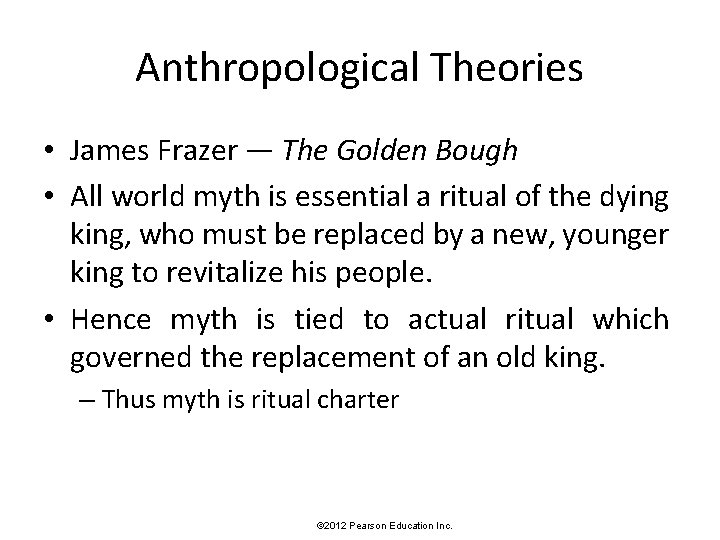 Anthropological Theories

• James Frazer — The Golden Bough

• All world myth is essential a ritual of the dying king, who must be replaced by a new, younger king to revitalize his people.

• Hence myth is tied to actual ritual which governed the replacement of an old king.

– Thus myth is ritual charter

©2012 Pearson Education Inc.